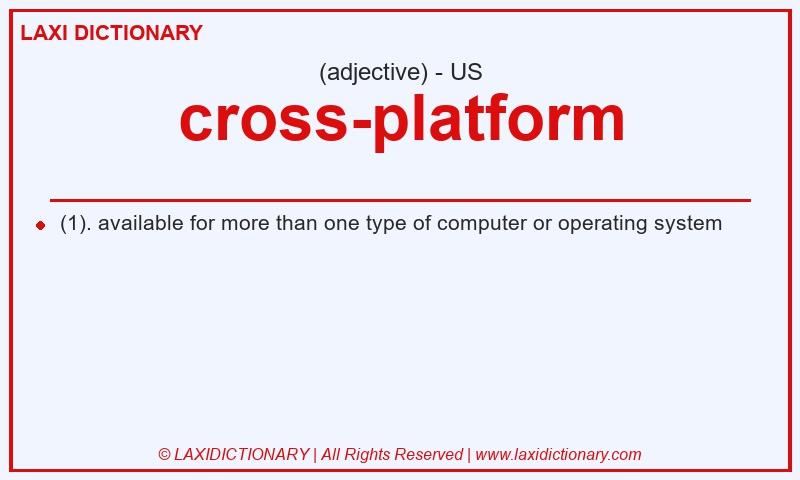 LAXI DICTIONARY

(adjective) - US

cross-platform

(1). available for more than one type of computer or operating system

© LAXIDICTIONARY | All Rights Reserved | www.laxidictionary.com